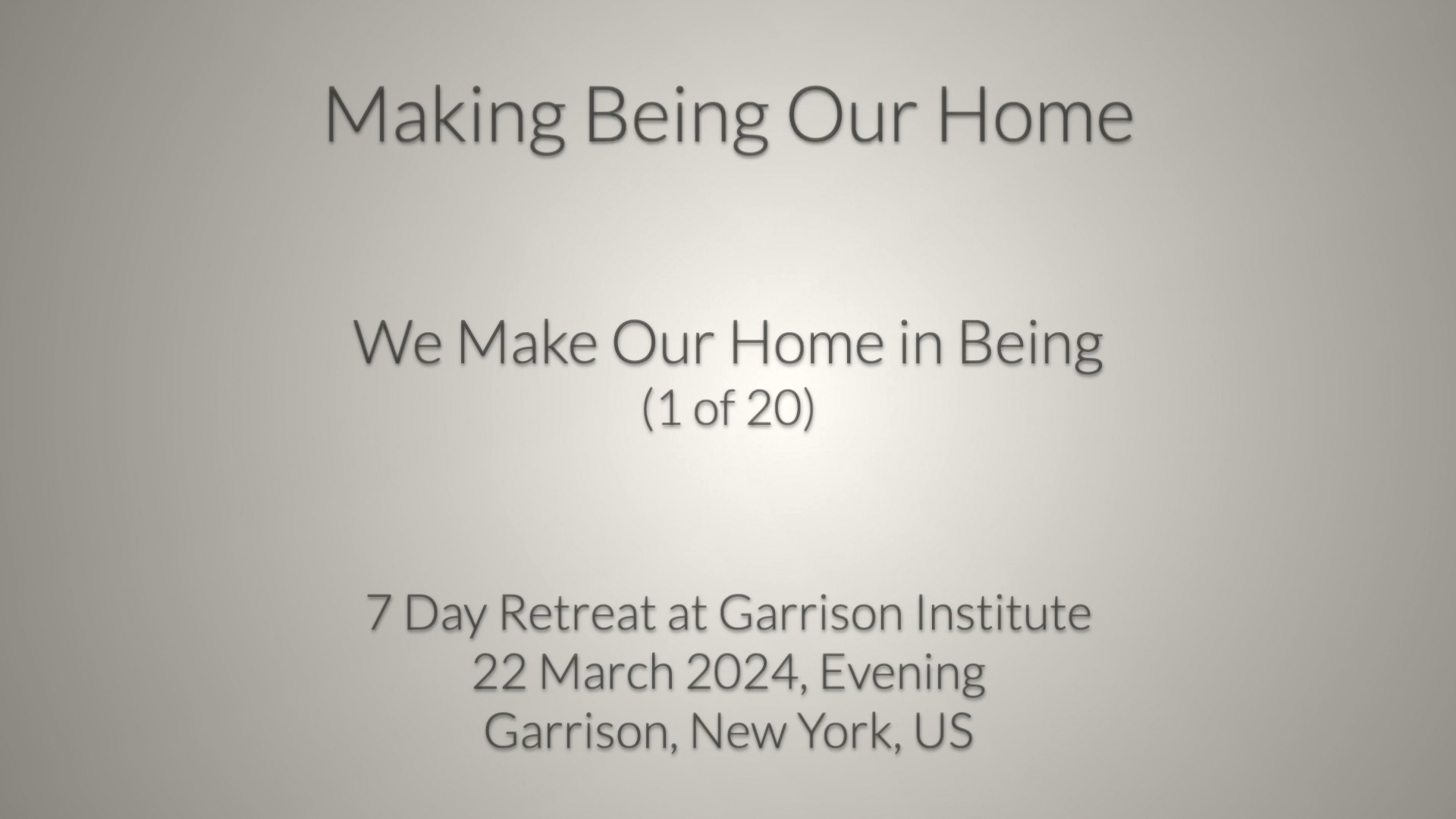 Making Being Our Home

We Make Our Home in Being
(1 of 20)

7 Day Retreat at Garrison Institute
22 March 2024, Evening
Garrison, New York, US